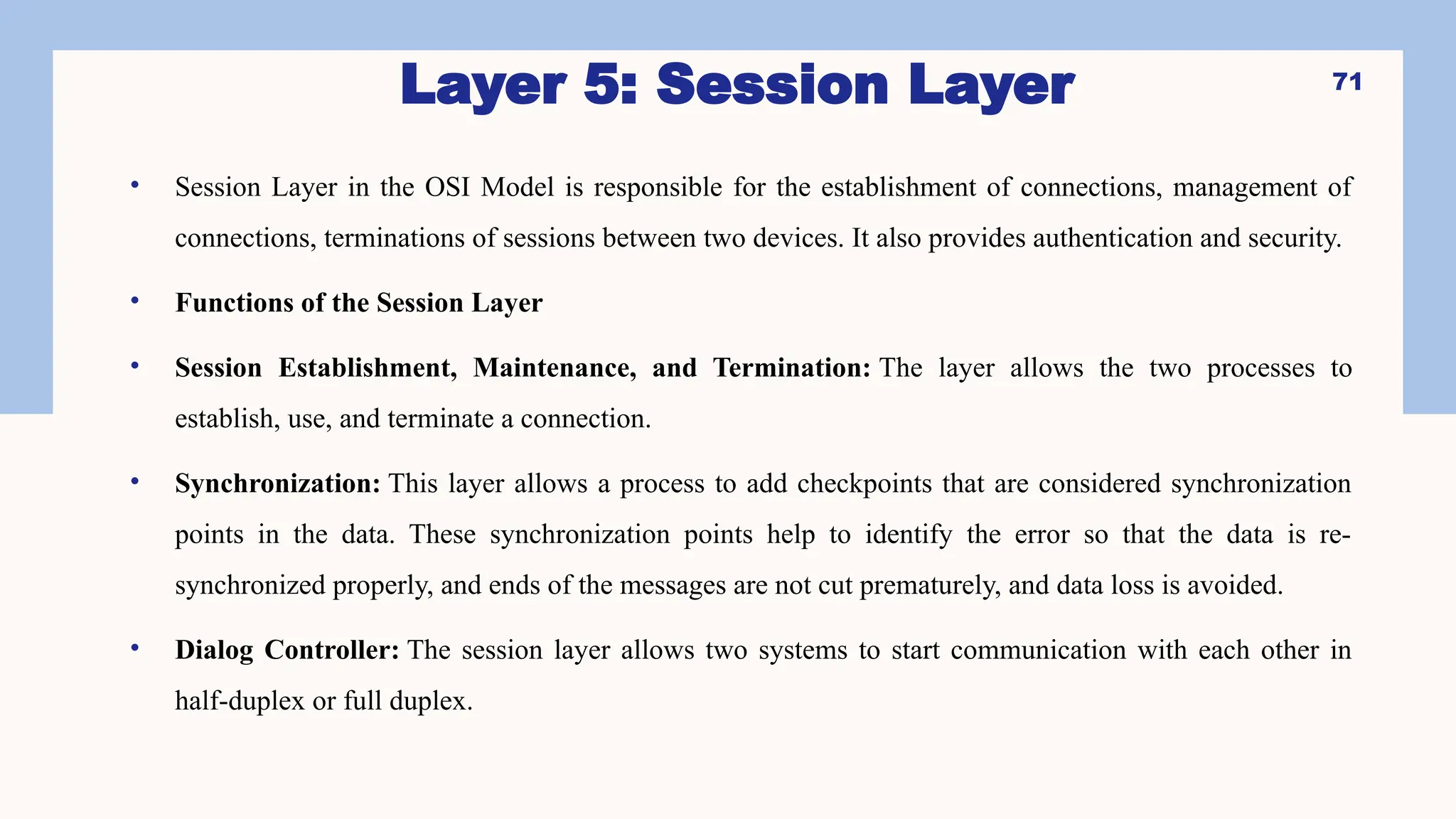 Layer 5: Session Layer

71

• Session Layer in the OSI Model is responsible for the establishment of connections, management of connections, terminations of sessions between two devices. It also provides authentication and security.

• Functions of the Session Layer

• Session Establishment, Maintenance, and Termination: The layer allows the two processes to establish, use, and terminate a connection.

• Synchronization: This layer allows a process to add checkpoints that are considered synchronization points in the data. These synchronization points help to identify the error so that the data is re-synchronized properly, and ends of the messages are not cut prematurely, and data loss is avoided.

• Dialog Controller: The session layer allows two systems to start communication with each other in half-duplex or full duplex.